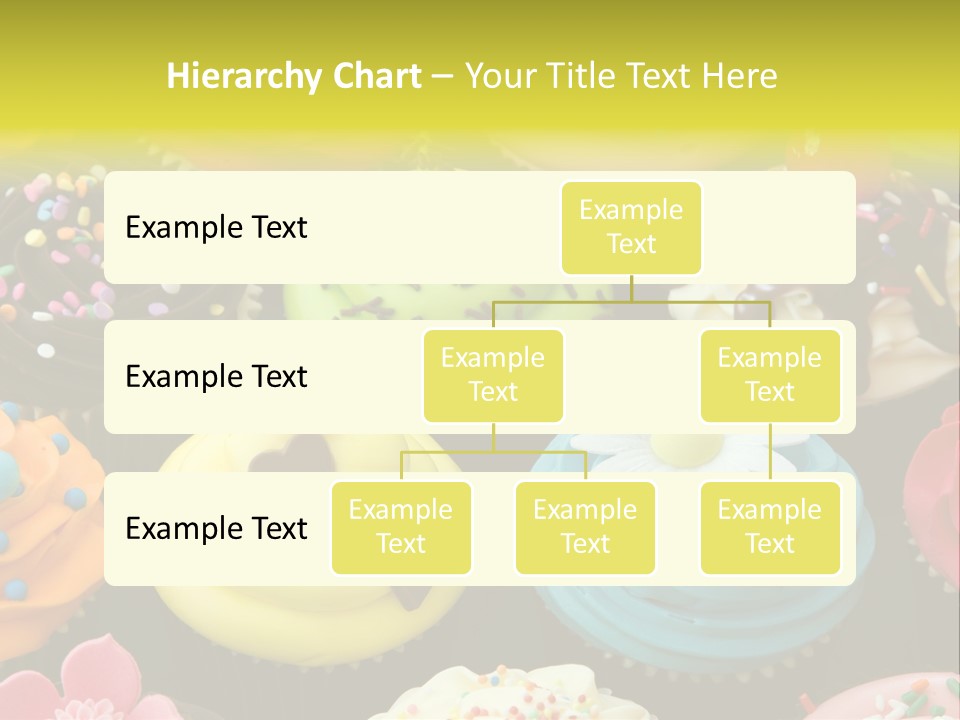 Hierarchy Chart – Your Title Text Here

Example Text

Example Text

Example Text

Example Text

Example Text

Example Text

Example Text

Example Text

Example Text